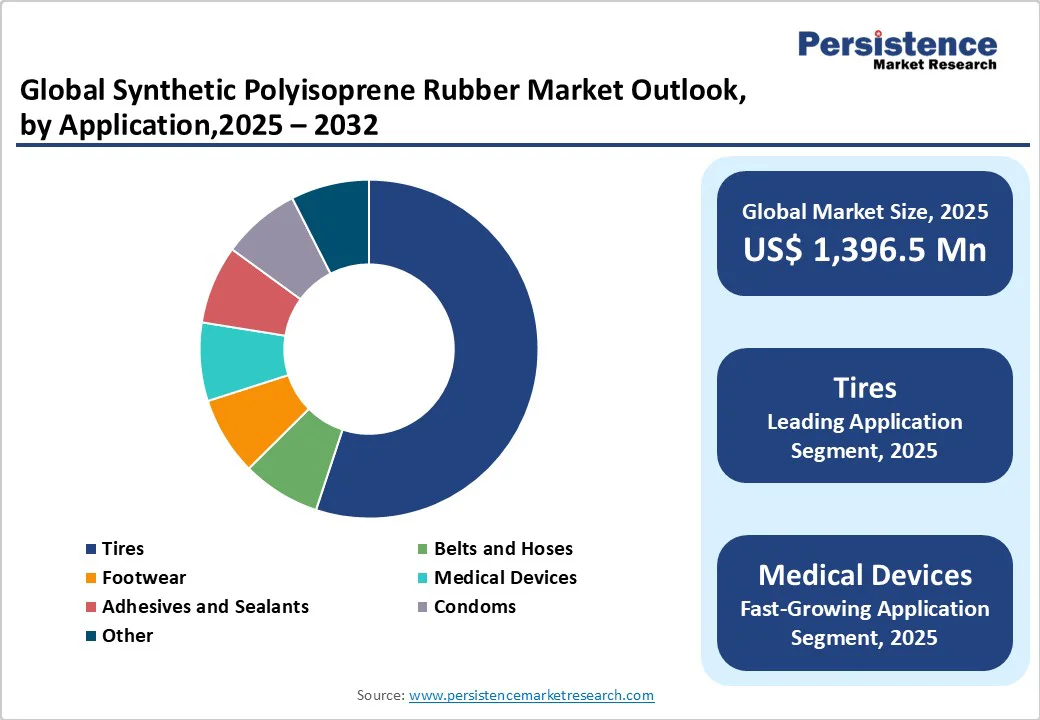 Persistence
Market Research

Global Synthetic Polyisoprene Rubber Market Outlook, by Application,2025 – 2032

Tires
Belts and Hoses
Footwear
Medical Devices
Adhesives and Sealants
Condoms
Other

Global Market Size, 2025
US$ 1,396.5 Mn

Tires
Leading Application Segment, 2025

Medical Devices
Fast-Growing Application Segment, 2025

Source: www.persistencemarketresearch.com